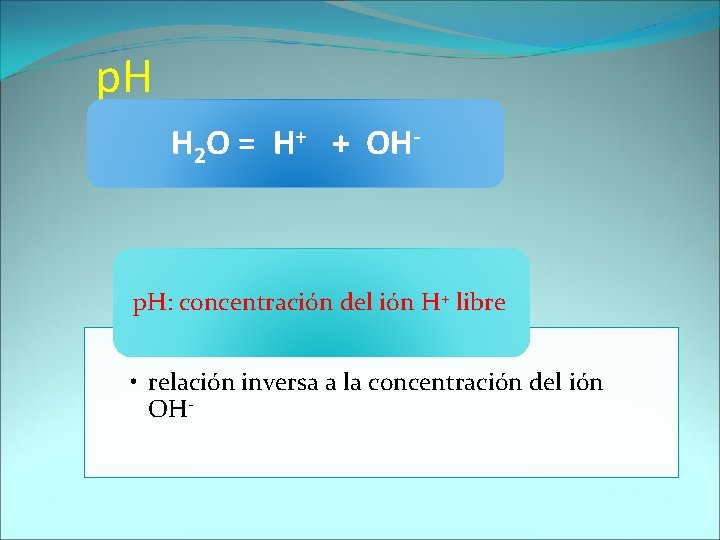 pH

$H_2O = H^+ + OH^-$

pH: concentración del ión $H^+$ libre

• relación inversa a la concentración del ión $OH^-$